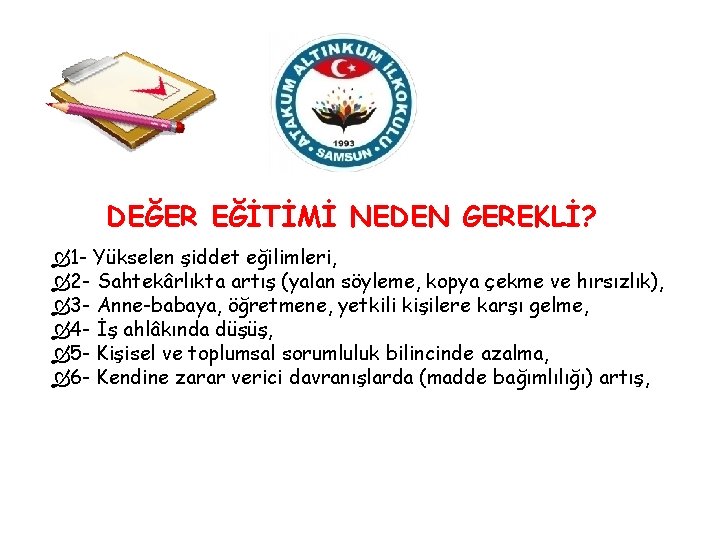 ATAKUM ALTINKUM İLKOKULU
1993
SAMSUN

DEĞER EĞİTİMİ NEDEN GEREKLİ?

1- Yükselen şiddet eğilimleri,
2- Sahtekârlıkta artış (yalan söyleme, kopya çekme ve hırsızlık),
3- Anne-babaya, öğretmene, yetkili kişilere karşı gelme,
4- İş ahlâkında düşüş,
5- Kişisel ve toplumsal sorumluluk bilincinde azalma,
6- Kendine zarar verici davranışlarda (madde bağımlılığı) artış,